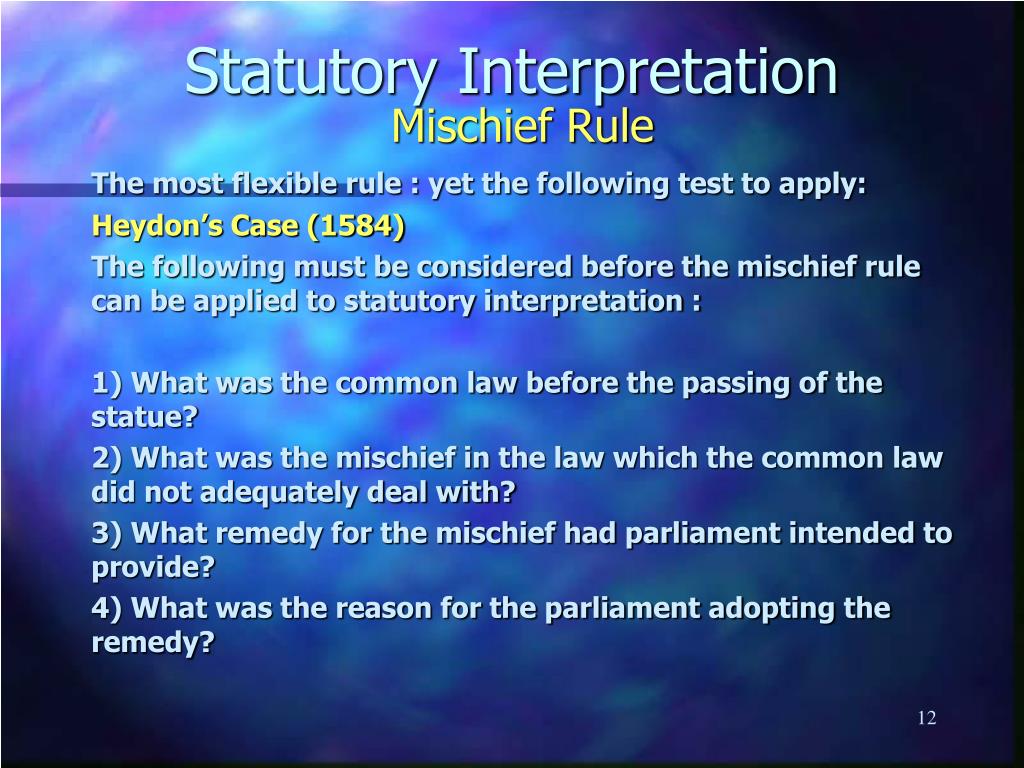 Statutory Interpretation
Mischief Rule

The most flexible rule : yet the following test to apply:

Heydon's Case (1584)

The following must be considered before the mischief rule can be applied to statutory interpretation :

1) What was the common law before the passing of the statue?

2) What was the mischief in the law which the common law did not adequately deal with?

3) What remedy for the mischief had parliament intended to provide?

4) What was the reason for the parliament adopting the remedy?

12